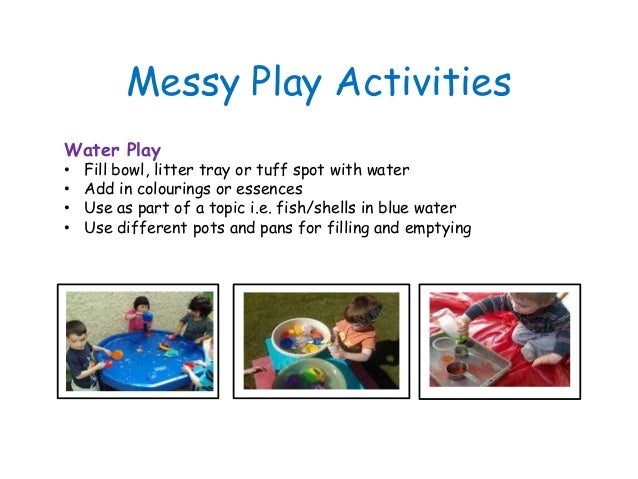 Messy Play Activities

Water Play
• Fill bowl, litter tray or tuff spot with water
• Add in colourings or essences
• Use as part of a topic i.e. fish/shells in blue water
• Use different pots and pans for filling and emptying